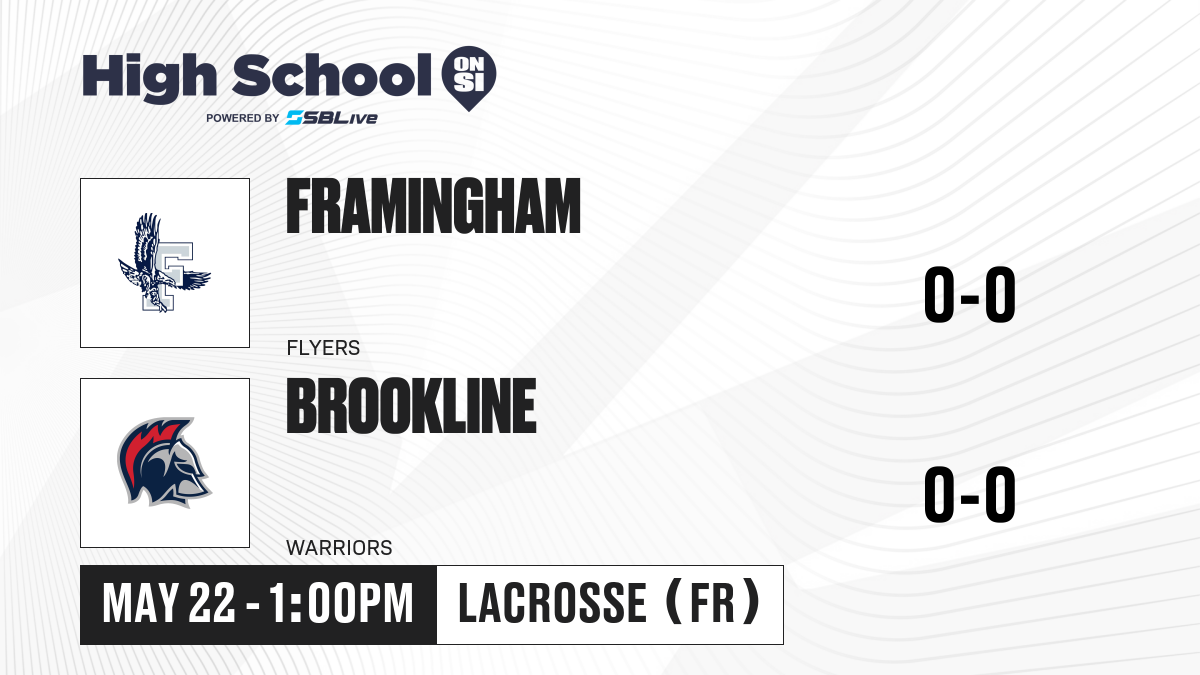 High School ON SI
POWERED BY SBLive

FRAMINGHAM
FLYERS
0-0

BROOKLINE
WARRIORS
0-0

MAY 22 - 1:00PM
LACROSSE (FR)